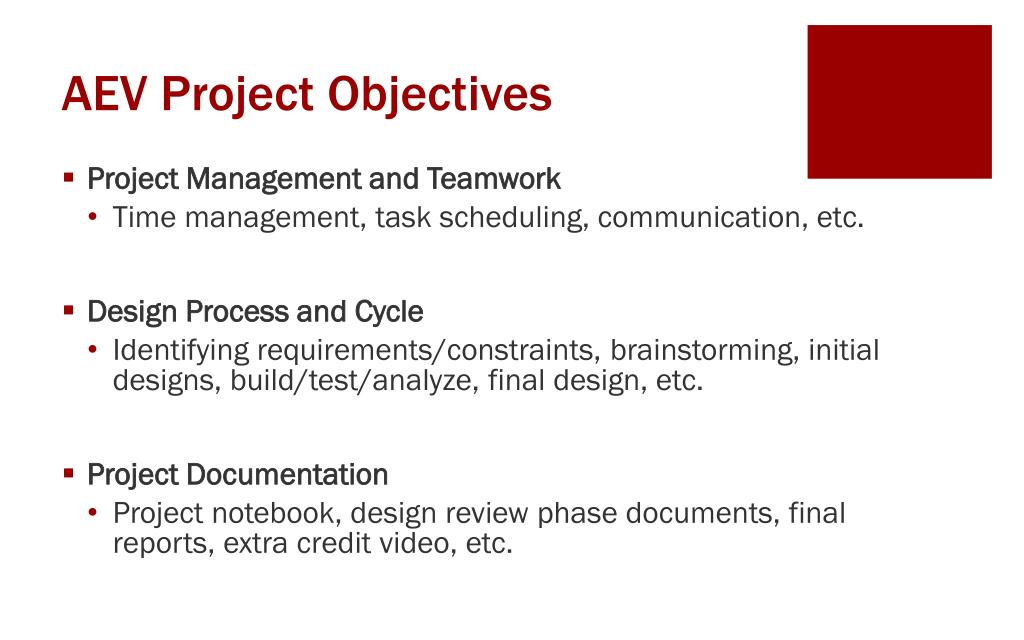 AEV Project Objectives

▪ Project Management and Teamwork
• Time management, task scheduling, communication, etc.

▪ Design Process and Cycle
• Identifying requirements/constraints, brainstorming, initial designs, build/test/analyze, final design, etc.

▪ Project Documentation
• Project notebook, design review phase documents, final reports, extra credit video, etc.